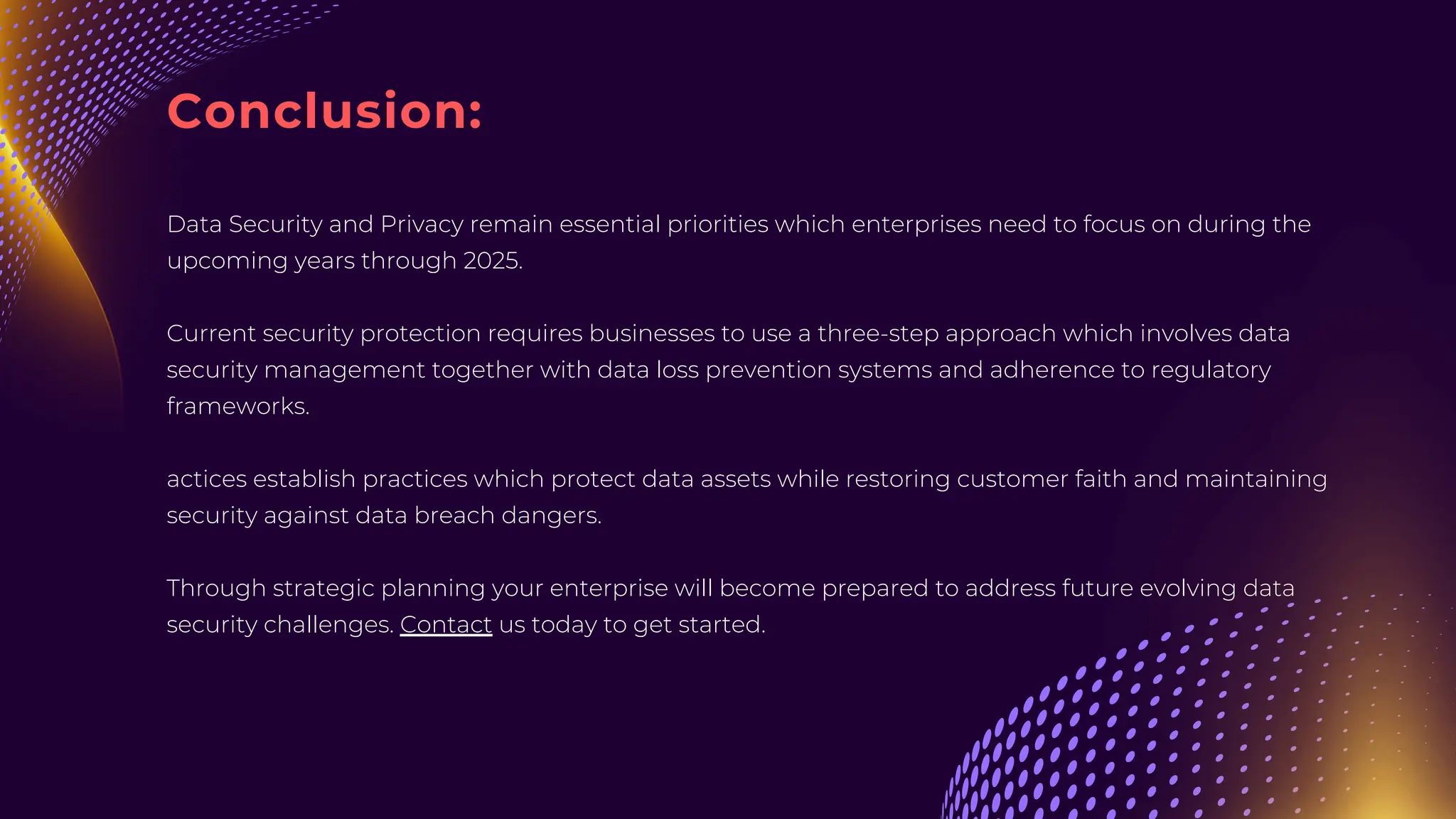 Conclusion:

Data Security and Privacy remain essential priorities which enterprises need to focus on during the upcoming years through 2025.

Current security protection requires businesses to use a three-step approach which involves data security management together with data loss prevention systems and adherence to regulatory frameworks.

actices establish practices which protect data assets while restoring customer faith and maintaining security against data breach dangers.

Through strategic planning your enterprise will become prepared to address future evolving data security challenges. Contact us today to get started.